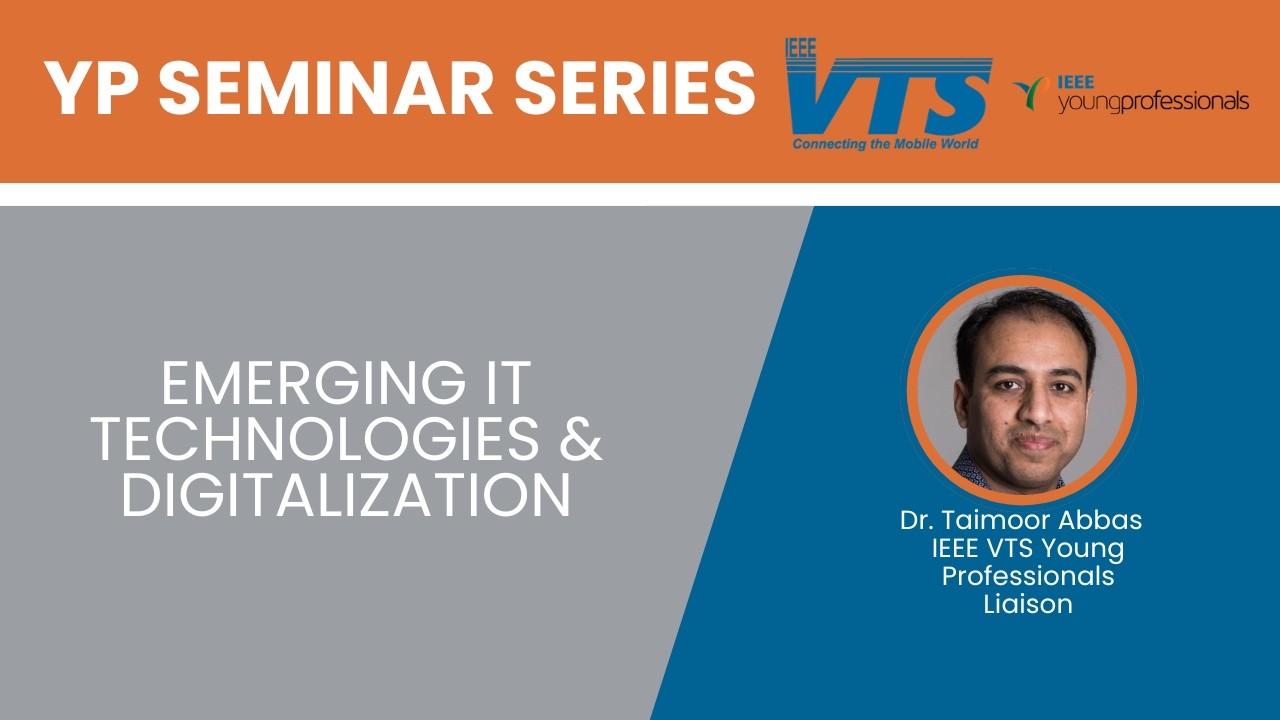 YP SEMINAR SERIES

IEEE VTS
Connecting the Mobile World

IEEE youngprofessionals

EMERGING IT TECHNOLOGIES & DIGITALIZATION

Dr. Taimoor Abbas
IEEE VTS Young Professionals Liaison